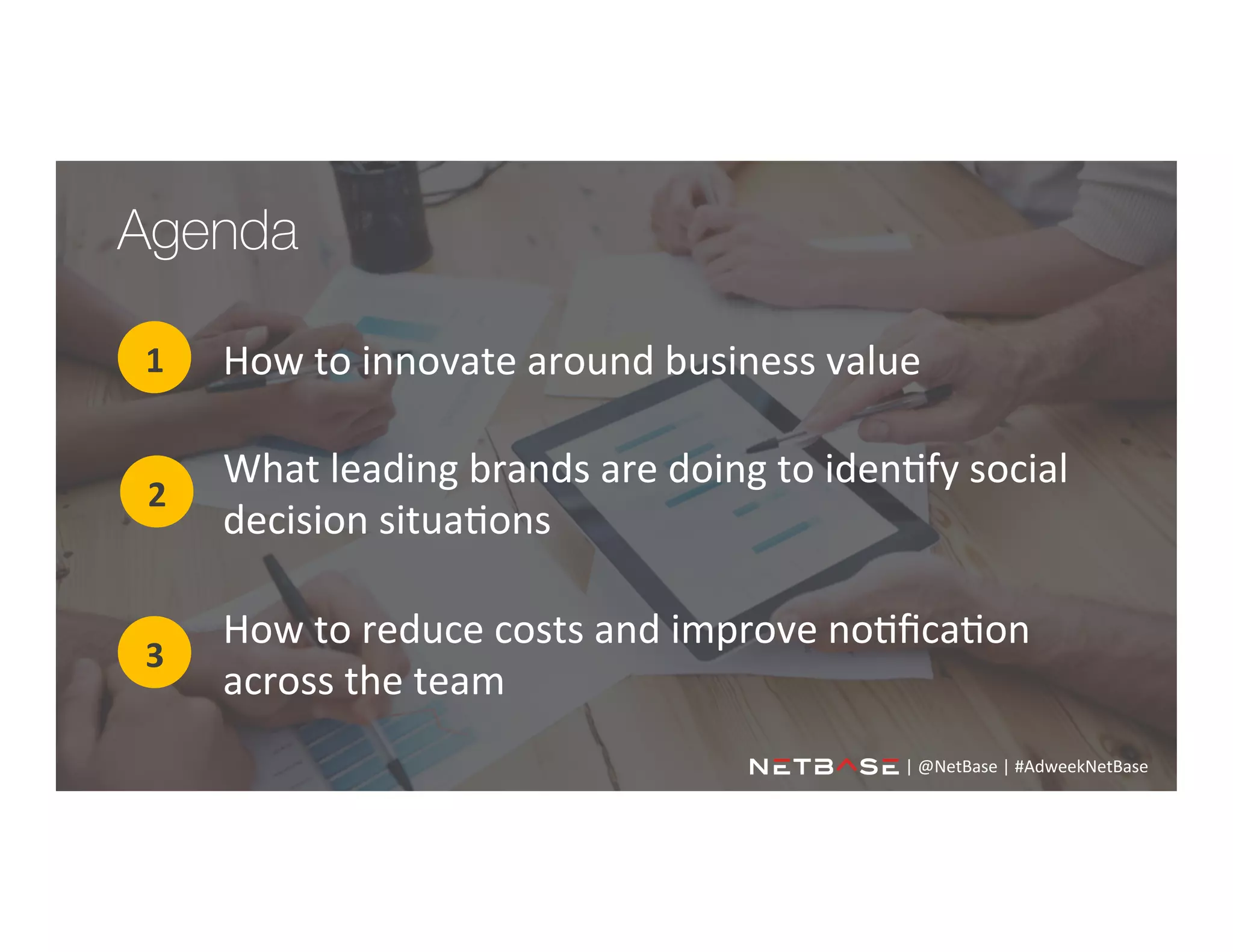 Agenda

1 How to innovate around business value

2 What leading brands are doing to identify social decision situations

3 How to reduce costs and improve notification across the team

NETBASE | @NetBase | #AdweekNetBase